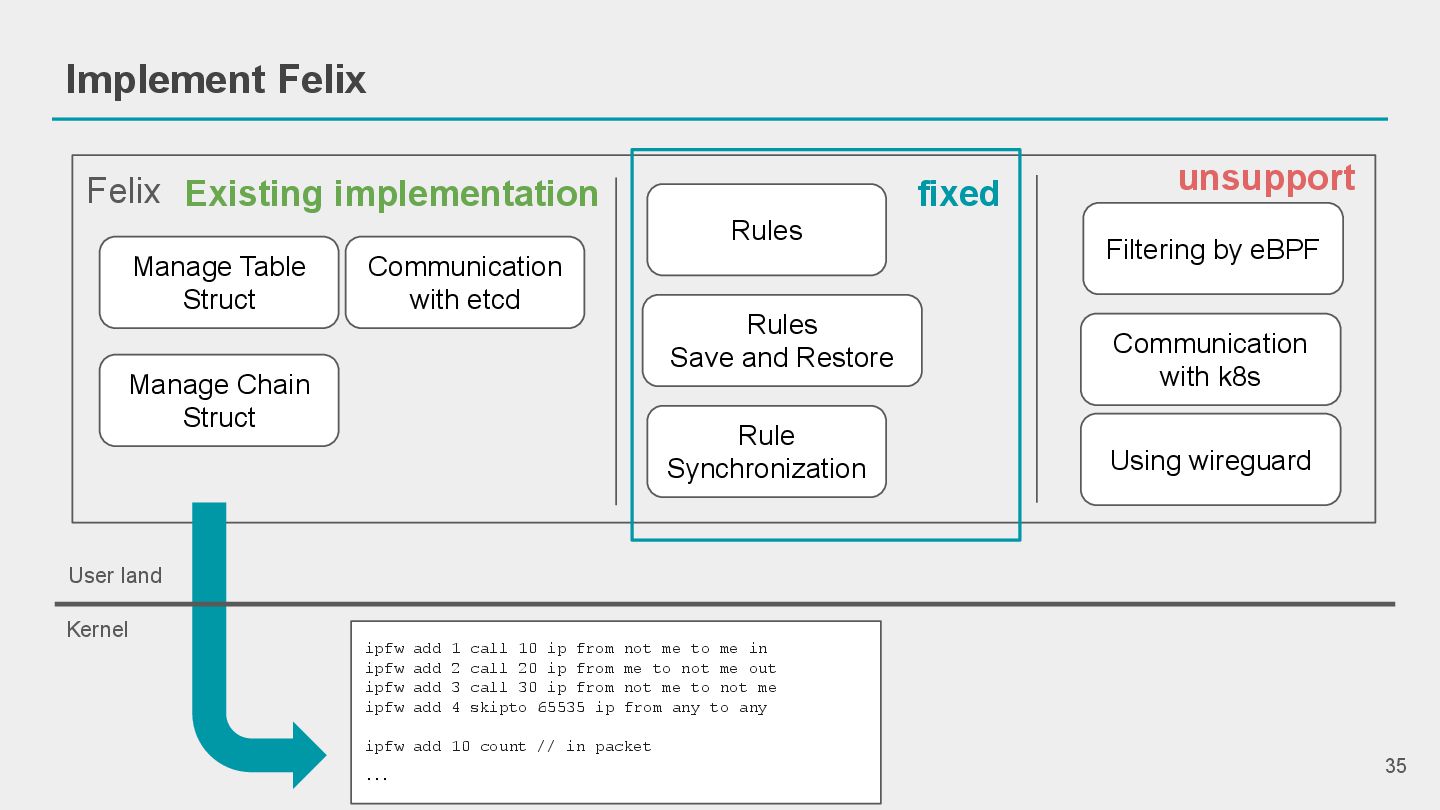 Implement Felix

Felix Existing implementation

Manage Table Struct

Communication with etcd

Manage Chain Struct

fixed

Rules

Rules Save and Restore

Rule Synchronization

unsupport

Filtering by eBPF

Communication with k8s

Using wireguard

User land

Kernel

ipfw add 1 call 10 ip from not me to me in
ipfw add 2 call 20 ip from me to not me out
ipfw add 3 call 30 ip from not me to not me
ipfw add 4 skipto 65535 ip from any to any

ipfw add 10 count // in packet
...

35